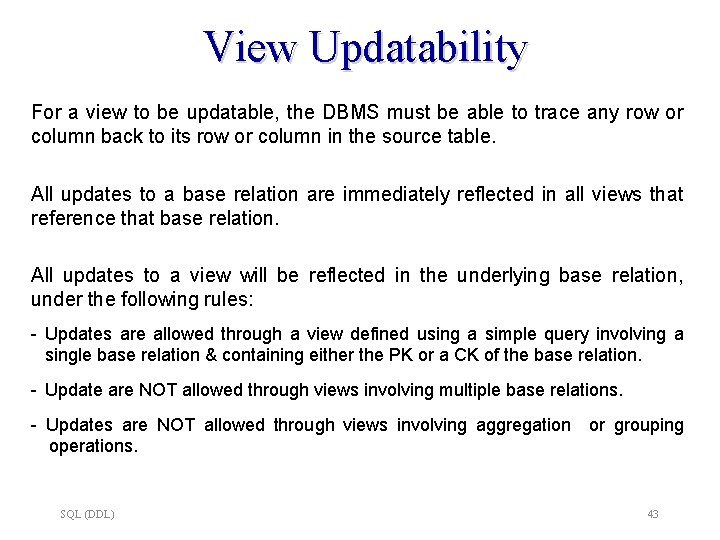 View Updatability

For a view to be updatable, the DBMS must be able to trace any row or column back to its row or column in the source table.

All updates to a base relation are immediately reflected in all views that reference that base relation.

All updates to a view will be reflected in the underlying base relation, under the following rules:

- Updates are allowed through a view defined using a simple query involving a single base relation & containing either the PK or a CK of the base relation.

- Update are NOT allowed through views involving multiple base relations.

- Updates are NOT allowed through views involving aggregation or grouping operations.

SQL (DDL)

43